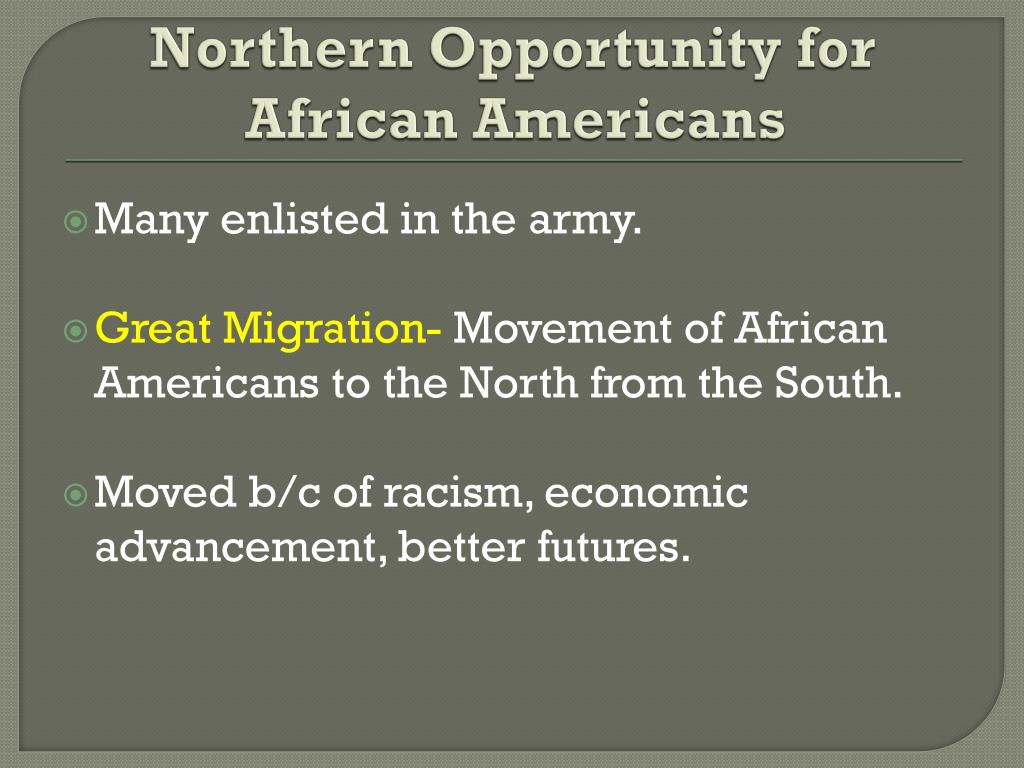 Northern Opportunity for African Americans

Many enlisted in the army.

Great Migration- Movement of African Americans to the North from the South.

Moved b/c of racism, economic advancement, better futures.